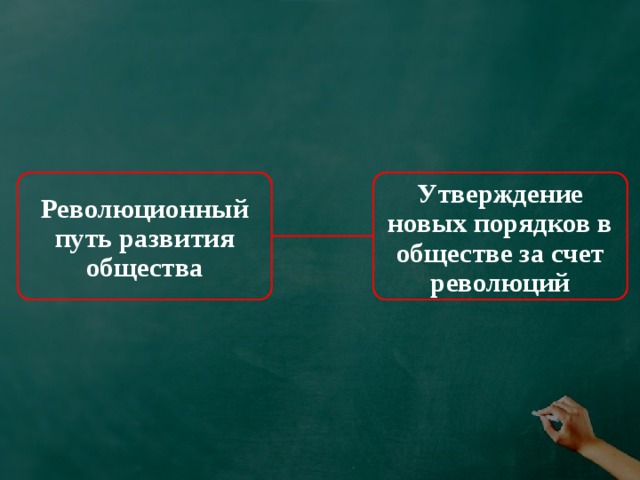 Революционный путь развития общества

Утверждение новых порядков в обществе за счет революций